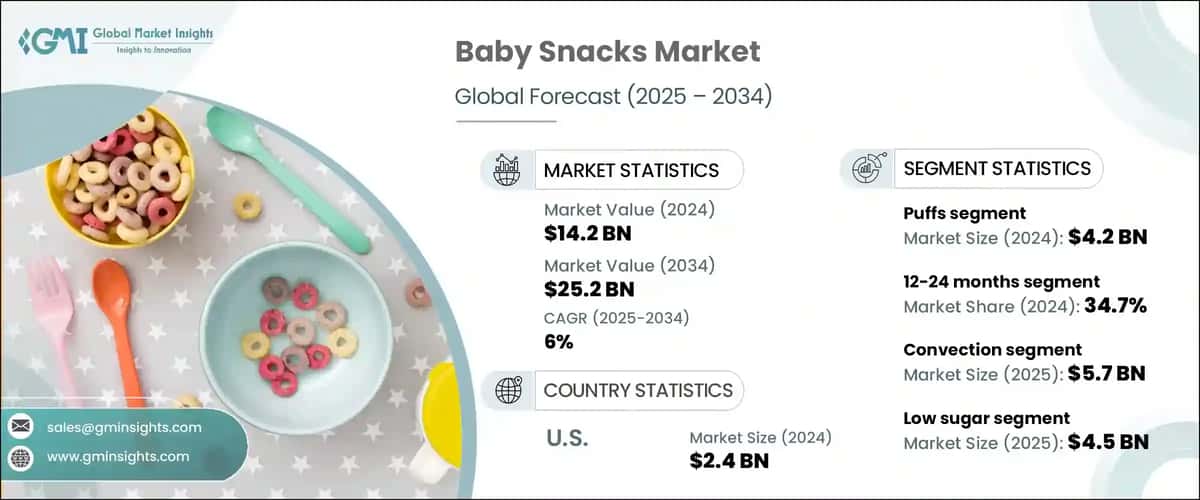 GMI Global Market Insights
Insights to Innovation

Baby Snacks Market

Global Forecast (2025 – 2034)

MARKET STATISTICS

Market Value (2024)
$14.2 BN

Market Value (2034)
$25.2 BN

CAGR (2025-2034)
6%

COUNTRY STATISTICS

U.S.

Market Size (2024)
$2.4 BN

SEGMENT STATISTICS

Puffs segment
Market Size (2024): $4.2 BN

12-24 months segment
Market Share (2024): 34.7%

Convection segment
Market Size (2025): $5.7 BN

Low sugar segment
Market Size (2025): $4.5 BN

sales@gminsights.com

www.gminsights.com